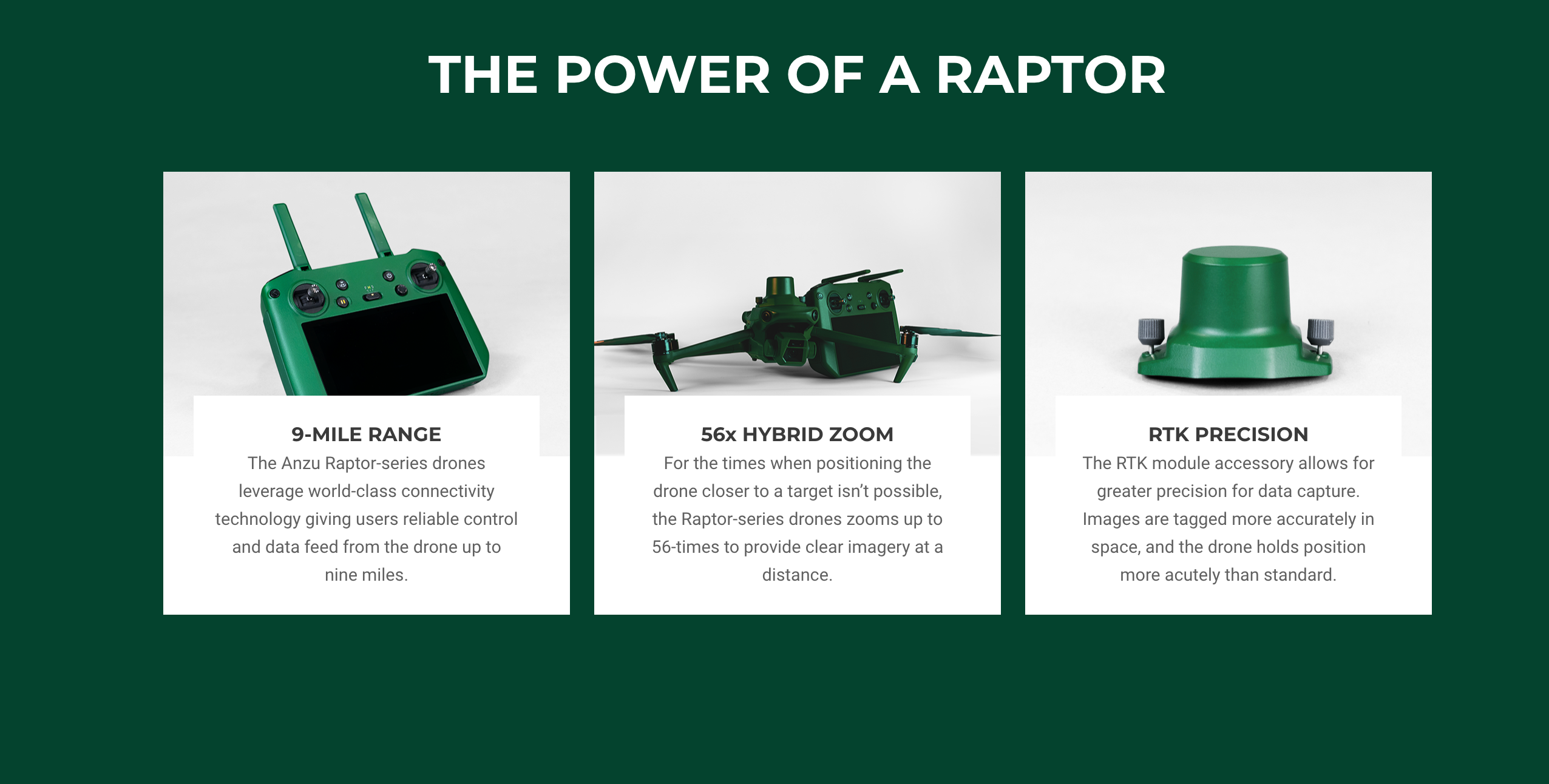 THE POWER OF A RAPTOR

9-MILE RANGE
The Anzu Raptor-series drones leverage world-class connectivity technology giving users reliable control and data feed from the drone up to nine miles.

56x HYBRID ZOOM
For the times when positioning the drone closer to a target isn't possible, the Raptor-series drones zooms up to 56-times to provide clear imagery at a distance.

RTK PRECISION
The RTK module accessory allows for greater precision for data capture. Images are tagged more accurately in space, and the drone holds position more acutely than standard.